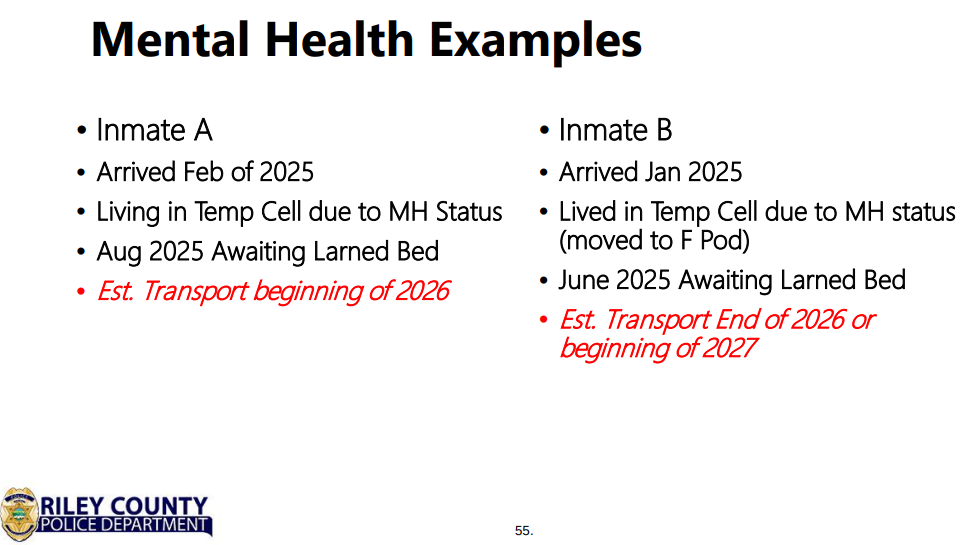 Mental Health Examples

• Inmate A
• Arrived Feb of 2025
• Living in Temp Cell due to MH Status
• Aug 2025 Awaiting Larned Bed
• Est. Transport beginning of 2026

• Inmate B
• Arrived Jan 2025
• Lived in Temp Cell due to MH status (moved to F Pod)
• June 2025 Awaiting Larned Bed
• Est. Transport End of 2026 or beginning of 2027

RILEY COUNTY
POLICE DEPARTMENT

55.